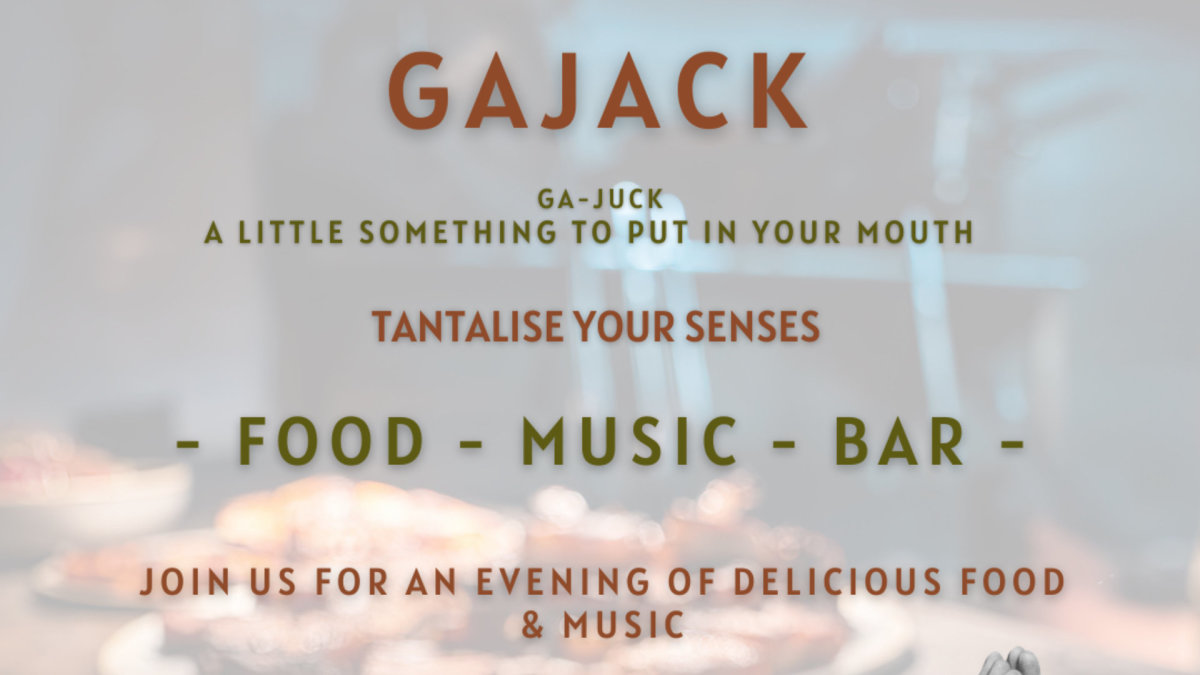 GAJACK

GA-JUCK
A LITTLE SOMETHING TO PUT IN YOUR MOUTH

TANTALISE YOUR SENSES

- FOOD - MUSIC - BAR -

JOIN US FOR AN EVENING OF DELICIOUS FOOD & MUSIC